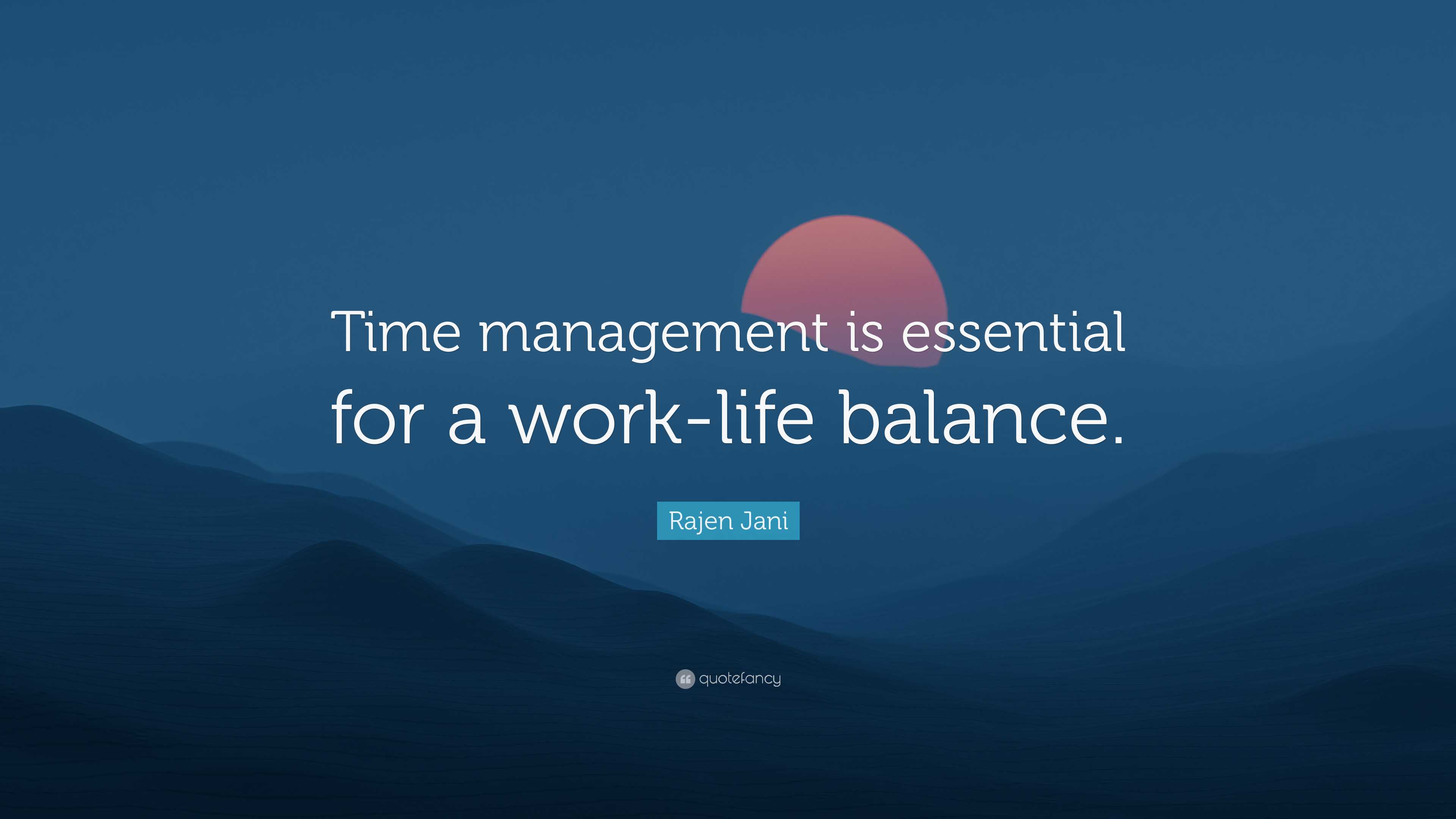 Time management is essential for a work-life balance.

Rajen Jani

quotefancy